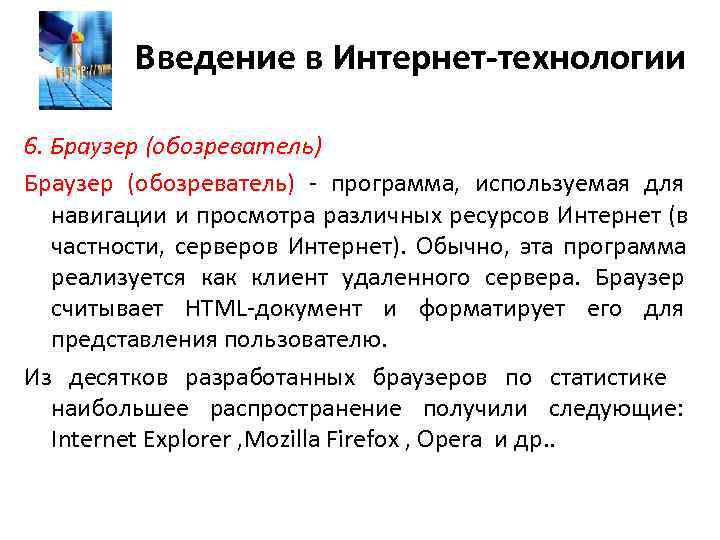 Введение в Интернет-технологии

6. Браузер (обозреватель)

Браузер (обозреватель) - программа, используемая для навигации и просмотра различных ресурсов Интернет (в частности, серверов Интернет). Обычно, эта программа реализуется как клиент удаленного сервера. Браузер считывает HTML-документ и форматирует его для представления пользователю.

Из десятков разработанных браузеров по статистике наибольшее распространение получили следующие: Internet Explorer ,Mozilla Firefox , Opera и др..